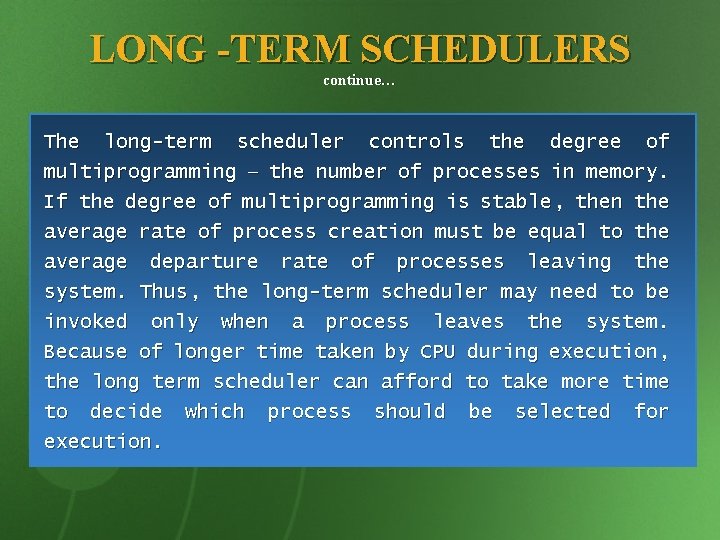 LONG -TERM SCHEDULERS
continue…

The long-term scheduler controls the degree of multiprogramming – the number of processes in memory. If the degree of multiprogramming is stable, then the average rate of process creation must be equal to the average departure rate of processes leaving the system. Thus, the long-term scheduler may need to be invoked only when a process leaves the system. Because of longer time taken by CPU during execution, the long term scheduler can afford to take more time to decide which process should be selected for execution.